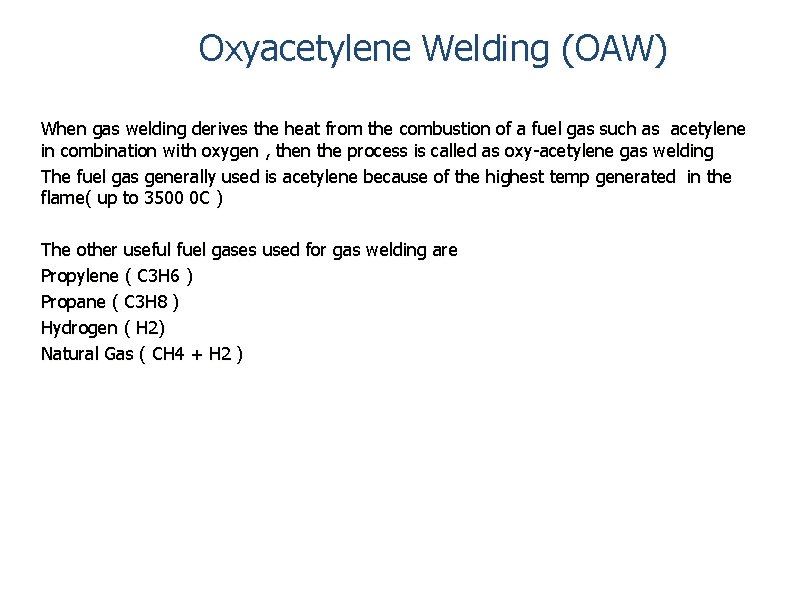 Oxyacetylene Welding (OAW)

When gas welding derives the heat from the combustion of a fuel gas such as acetylene in combination with oxygen , then the process is called as oxy-acetylene gas welding

The fuel gas generally used is acetylene because of the highest temp generated in the flame( up to 3500 0C )

The other useful fuel gases used for gas welding are
Propylene ( C3H6 )
Propane ( C3H8 )
Hydrogen ( H2)
Natural Gas ( CH4 + H2 )